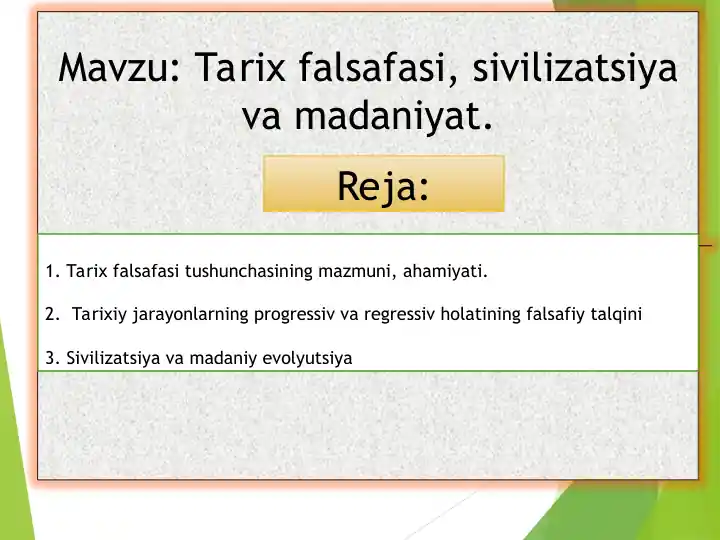 Mavzu: Tarix falsafasi, sivilizatsiya va madaniyat.

Reja:

1. Tarix falsafasi tushunchasining mazmuni, ahamiyati.

2. Tarixiy jarayonlarning progressiv va regressiv holatining falsafiy talqini

3. Sivilizatsiya va madaniy evolyutsiya